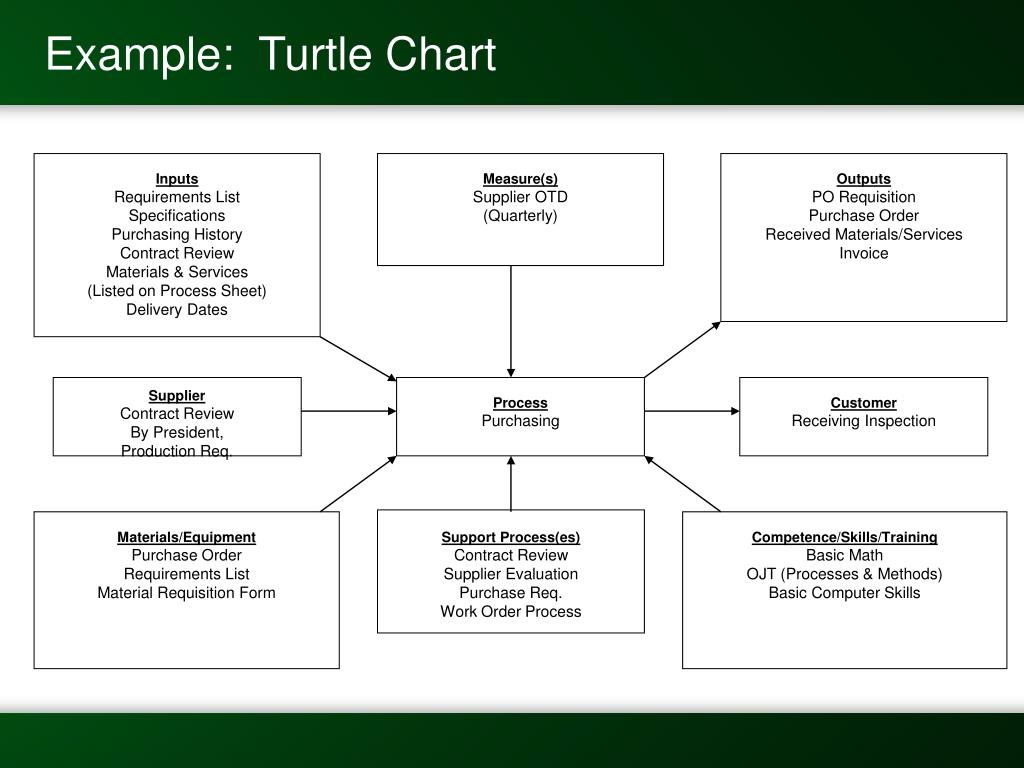 Example: Turtle Chart

Inputs
Requirements List
Specifications
Purchasing History
Contract Review
Materials & Services
(Listed on Process Sheet)
Delivery Dates

Measure(s)
Supplier OTD
(Quarterly)

Outputs
PO Requisition
Purchase Order
Received Materials/Services
Invoice

Supplier
Contract Review
By President,
Production Req.

Process
Purchasing

Customer
Receiving Inspection

Materials/Equipment
Purchase Order
Requirements List
Material Requisition Form

Support Process(es)
Contract Review
Supplier Evaluation
Purchase Req.
Work Order Process

Competence/Skills/Training
Basic Math
OJT (Processes & Methods)
Basic Computer Skills